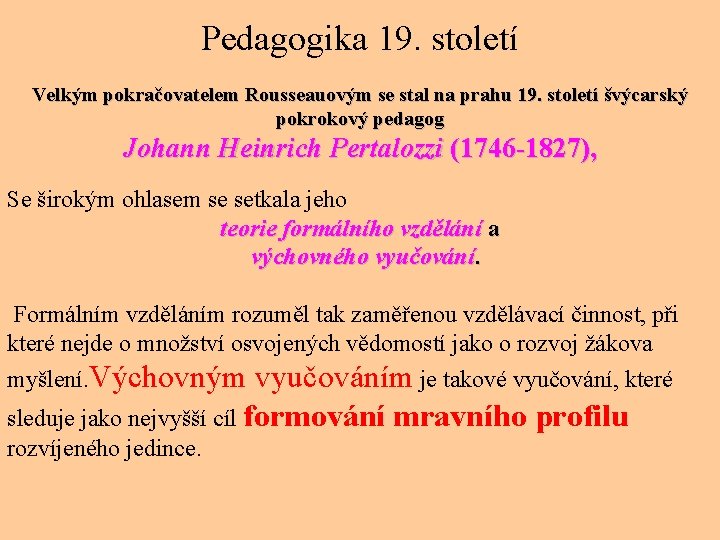 Pedagogika 19. století

Velkým pokračovatelem Rousseauovým se stal na prahu 19. století švýcarský pokrokový pedagog
Johann Heinrich Pertalozzi (1746-1827),

Se širokým ohlasem se setkala jeho
teorie formálního vzdělání a
výchovného vyučování.

Formálním vzděláním rozuměl tak zaměřenou vzdělávací činnost, při které nejde o množství osvojených vědomostí jako o rozvoj žákova myšlení.Výchovným vyučováním je takové vyučování, které sleduje jako nejvyšší cíl formování mravního profilu rozvíjeného jedince.